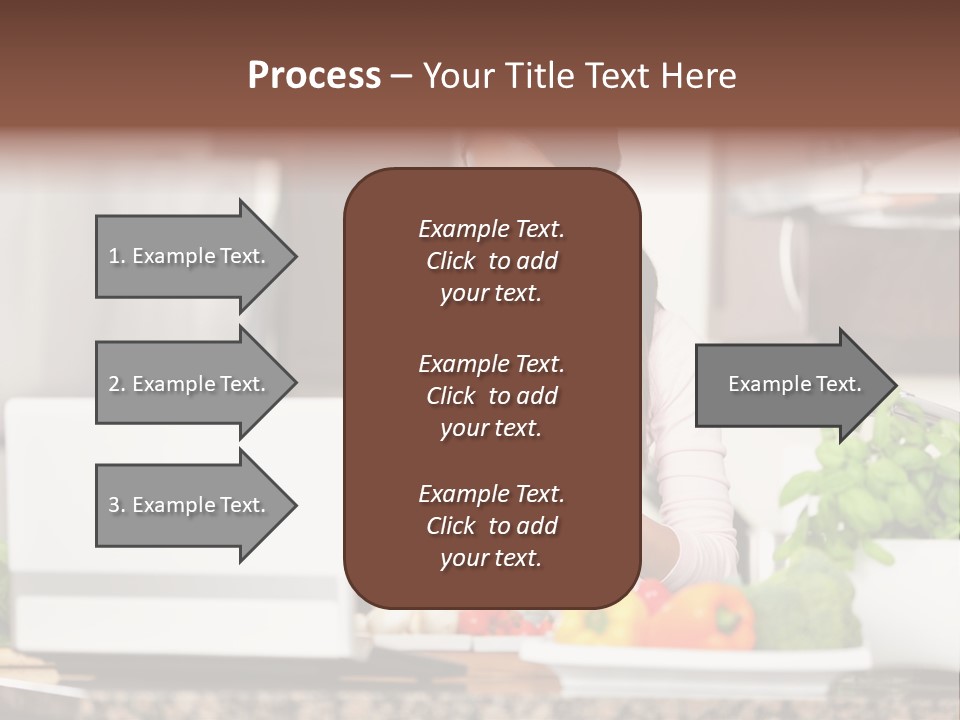 Process – Your Title Text Here

1. Example Text.

2. Example Text.

3. Example Text.

Example Text. Click to add your text.

Example Text. Click to add your text.

Example Text. Click to add your text.

Example Text.